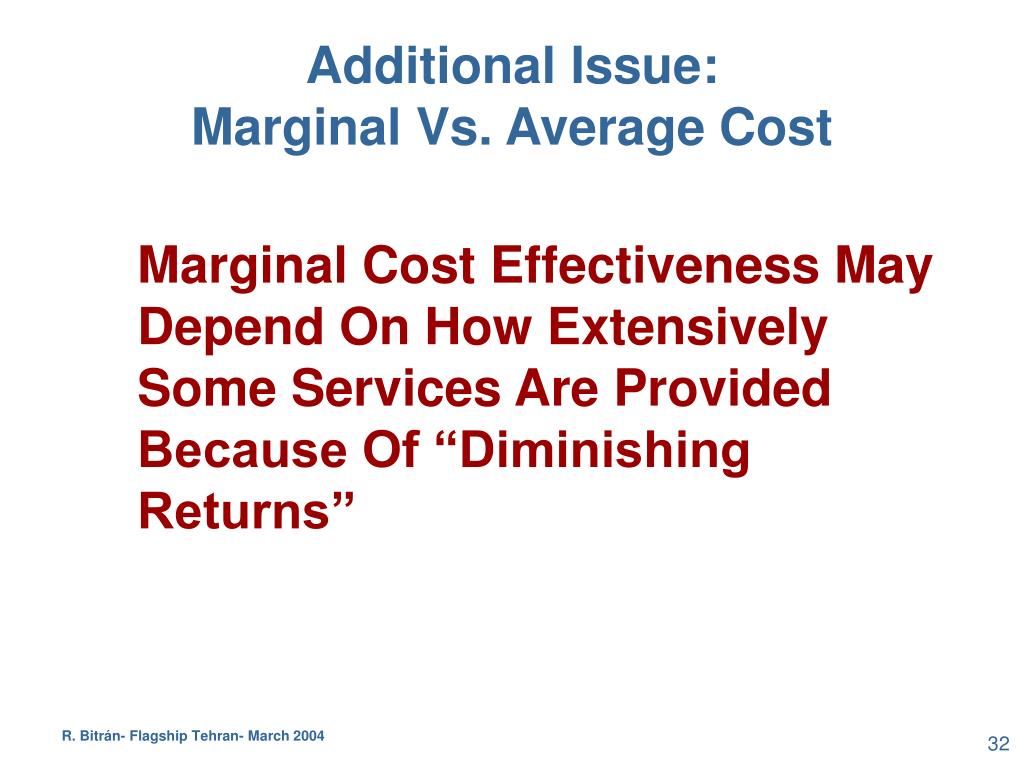 Additional Issue:
Marginal Vs. Average Cost

Marginal Cost Effectiveness May Depend On How Extensively Some Services Are Provided Because Of “Diminishing Returns”

R. Bitrán- Flagship Tehran- March 2004

32